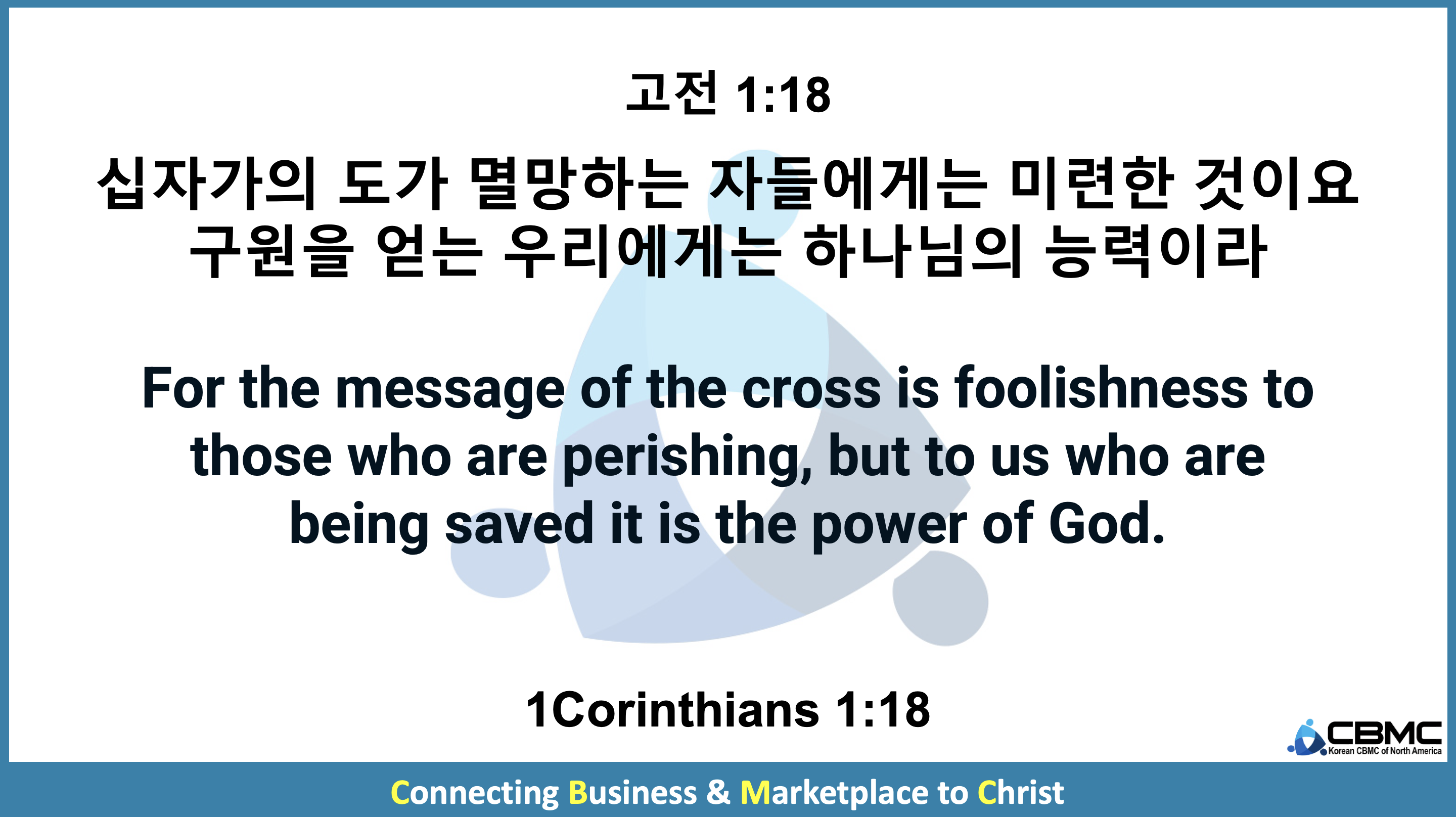 고전 1:18

십자가의 도가 멸망하는 자들에게는 미련한 것이요 구원을 얻는 우리에게는 하나님의 능력이라

For the message of the cross is foolishness to those who are perishing, but to us who are being saved it is the power of God.

1Corinthians 1:18

CBMC
Korean CBMC of North America

Connecting Business & Marketplace to Christ